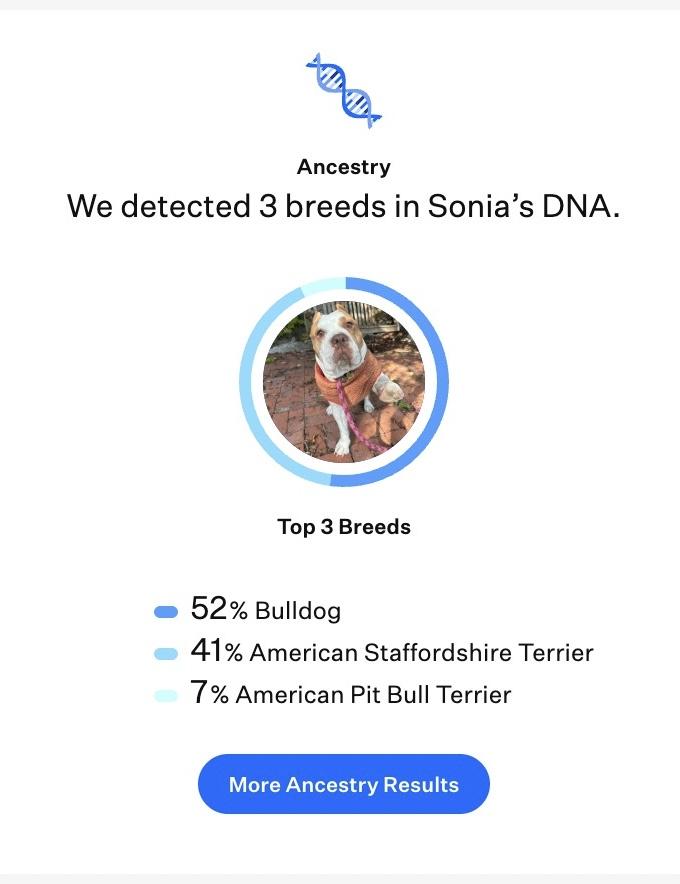 Ancestry

We detected 3 breeds in Sonia's DNA.

Top 3 Breeds

52% Bulldog
41% American Staffordshire Terrier
7% American Pit Bull Terrier

More Ancestry Results